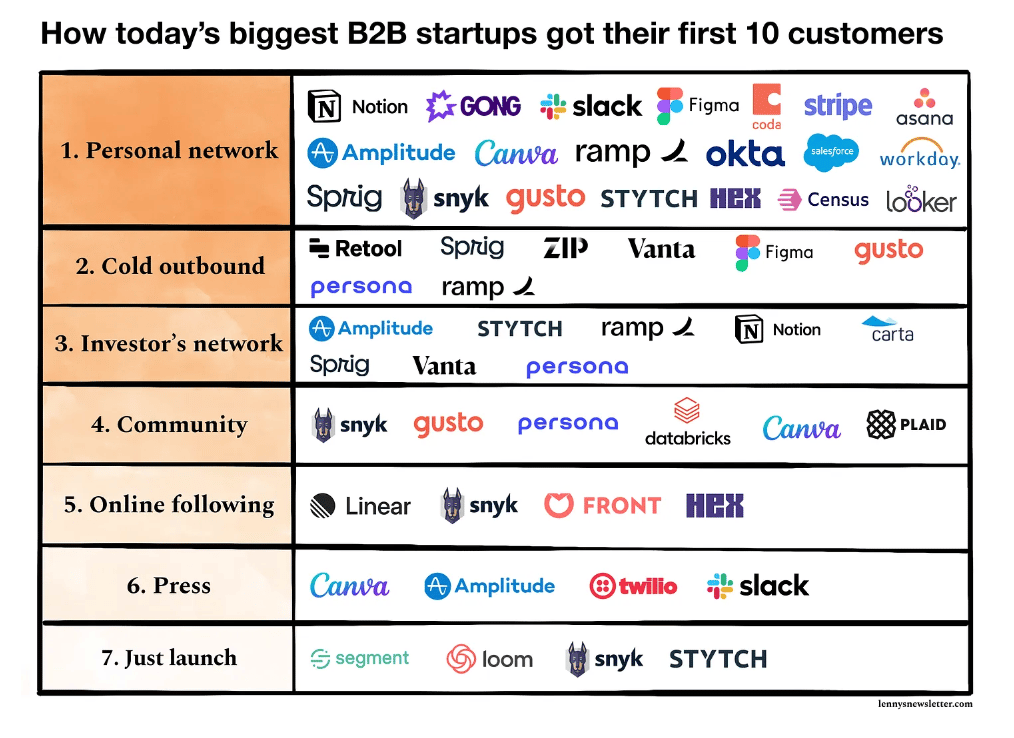 How today's biggest B2B startups got their first 10 customers

| | |
|---|---|
| 1. Personal network | Notion GONG slack Figma coda stripe asana Amplitude Canva ramp okta salesforce workday. Sprig snyk gusto STYTCH HEX Census looker |
| 2. Cold outbound | Retool Sprig ZIP Vanta Figma gusto persona ramp |
| 3. Investor's network | Amplitude STYTCH ramp Notion carta Sprig Vanta persona |
| 4. Community | snyk gusto persona databricks Canva PLAID |
| 5. Online following | Linear snyk FRONT HEX |
| 6. Press | Canva Amplitude twilio slack |
| 7. Just launch | segment loom snyk STYTCH |

lennysnewsletter.com